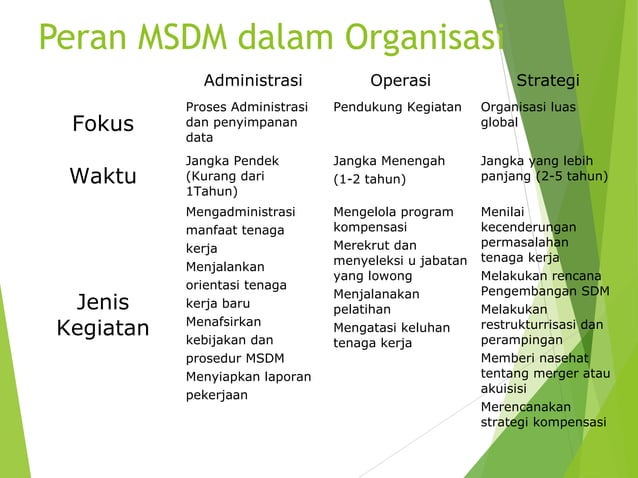 Peran MSDM dalam Organisasi

| | Administrasi | Operasi | Strategi |
|---|---|---|---|
| Fokus | Proses Administrasi dan penyimpanan data | Pendukung Kegiatan | Organisasi luas global |
| Waktu | Jangka Pendek (Kurang dari 1Tahun) | Jangka Menengah (1-2 tahun) | Jangka yang lebih panjang (2-5 tahun) |
| Jenis Kegiatan | Mengadministrasi manfaat tenaga kerja Menjalankan orientasi tenaga kerja baru Menafsirkan kebijakan dan prosedur MSDM Menyiapkan laporan pekerjaan | Mengelola program kompensasi Merekrut dan menyeleksi u jabatan yang lowong Menjalanakan pelatihan Mengatasi keluhan tenaga kerja | Menilai kecenderungan permasalahan tenaga kerja Melakukan rencana Pengembangan SDM Melakukan restrukturrisasi dan perampingan Memberi nasehat tentang merger atau akuisisi Merencanakan strategi kompensasi |